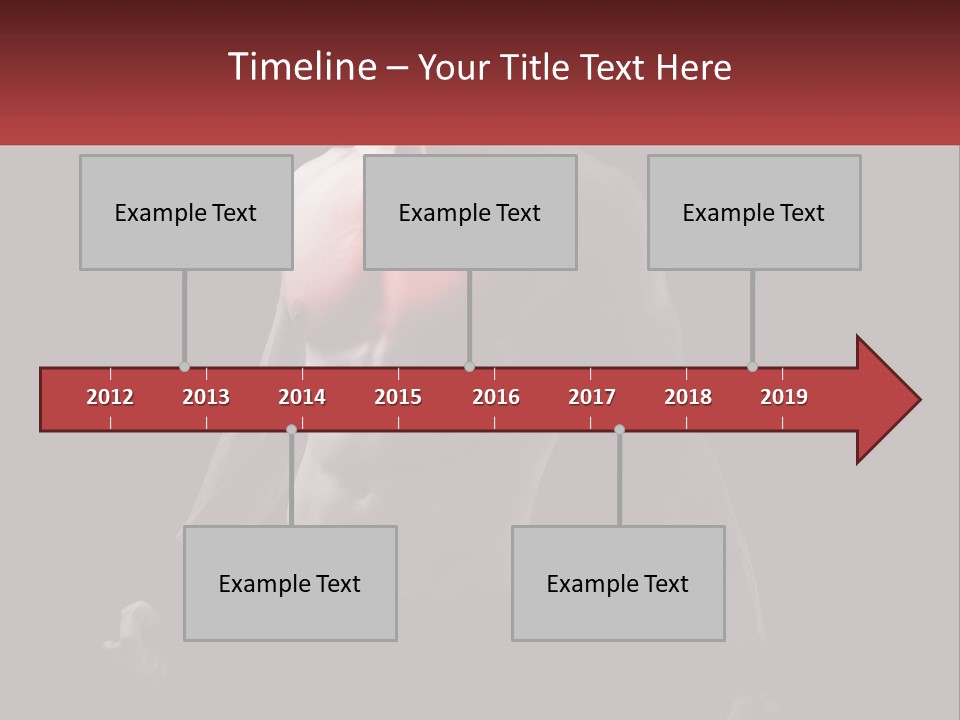 Timeline – Your Title Text Here

Example Text

Example Text

Example Text

2012 2013 2014 2015 2016 2017 2018 2019

Example Text

Example Text